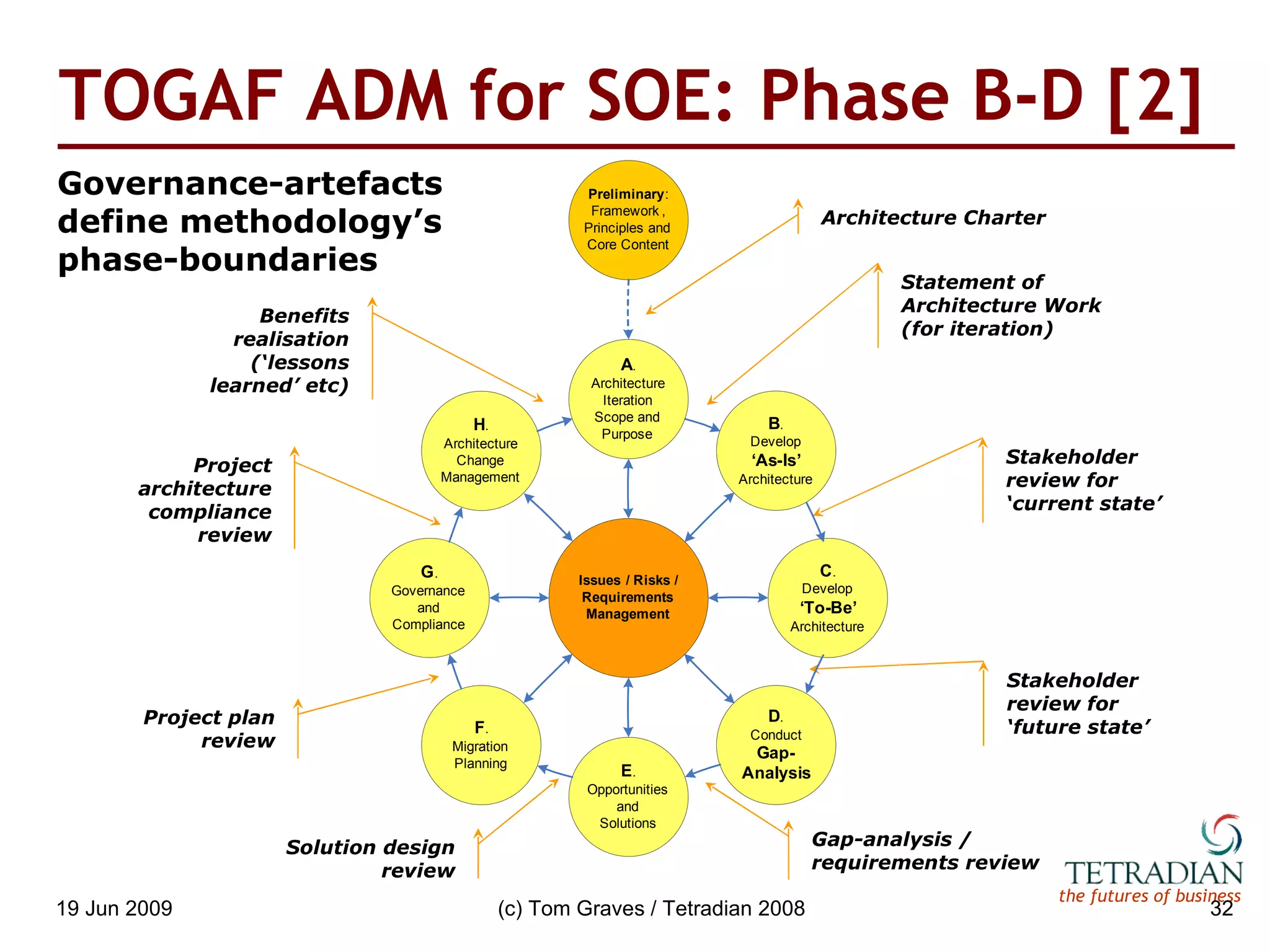 TOGAF ADM for SOE: Phase B-D [2]

Governance-artefacts define methodology's phase-boundaries

Preliminary: Framework , Principles and Core Content

Architecture Charter

Statement of Architecture Work (for iteration)

Benefits realisation ('lessons learned' etc)

A. Architecture Iteration Scope and Purpose

H. Architecture Change Management

B. Develop 'As-Is' Architecture

Stakeholder review for 'current state'

Project architecture compliance review

G. Governance and Compliance

Issues / Risks / Requirements Management

C. Develop 'To-Be' Architecture

Stakeholder review for 'future state'

Project plan review

F. Migration Planning

D. Conduct Gap-Analysis

E. Opportunities and Solutions

Solution design review

Gap-analysis / requirements review

TETRADIAN
the futures of business

19 Jun 2009

(c) Tom Graves / Tetradian 2008

32